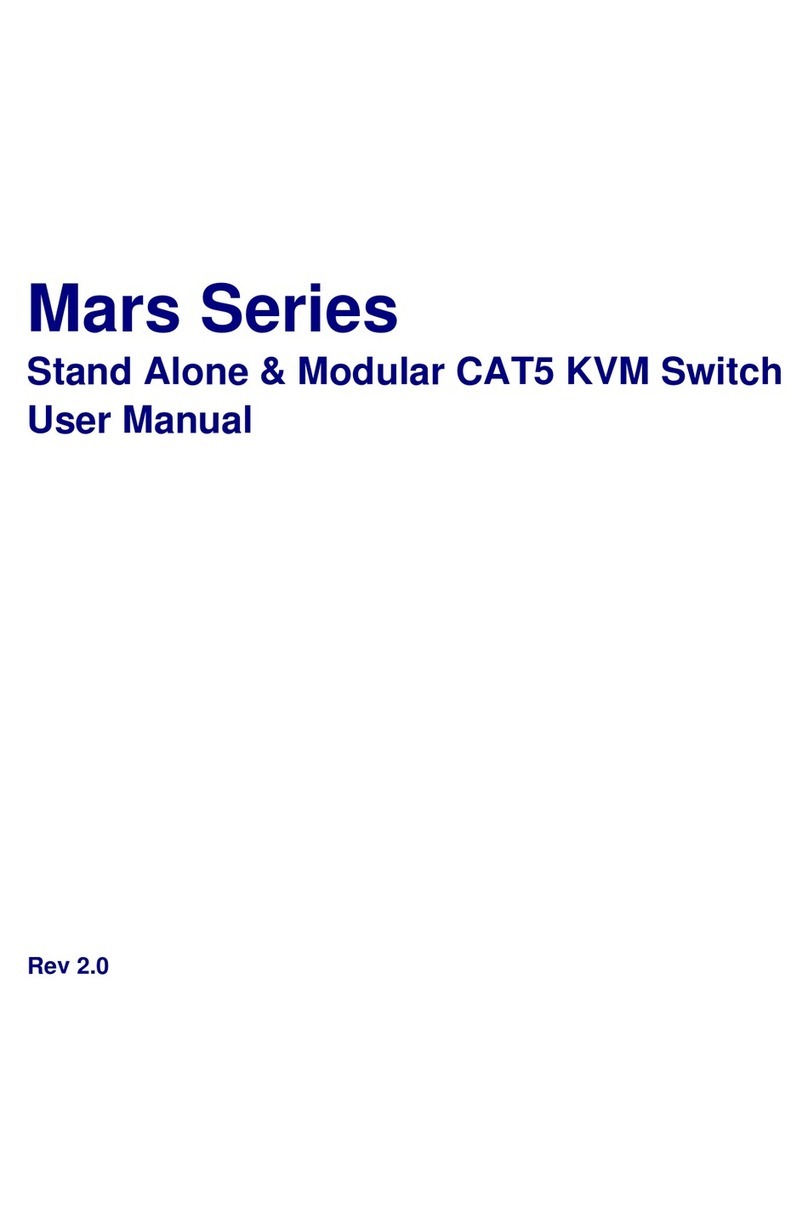 Mars Series

Stand Alone & Modular CAT5 KVM Switch

User Manual

Rev 2.0